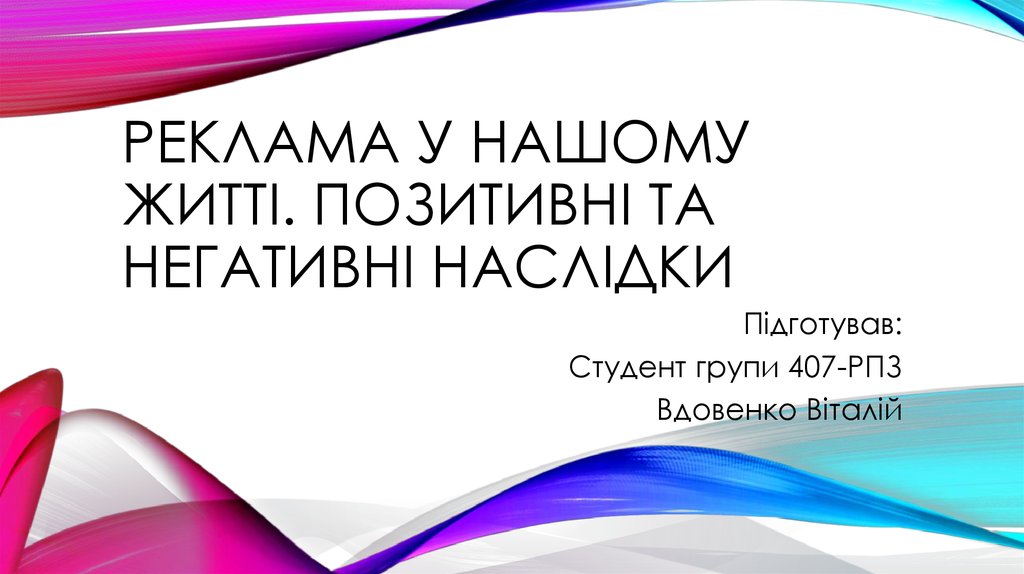 РЕКЛАМА У НАШОМУ ЖИТТІ. ПОЗИТИВНІ ТА НЕГАТИВНІ НАСЛІДКИ

Підготував:
Студент групи 407-РПЗ
Вдовенко Віталій